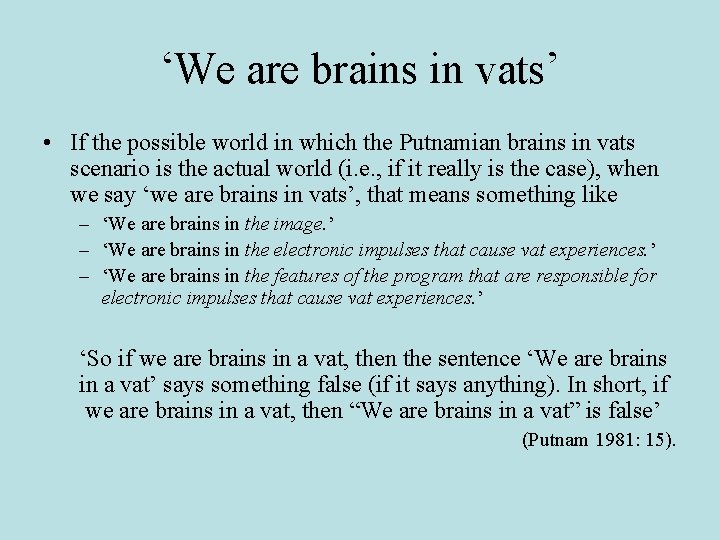 ‘We are brains in vats’

• If the possible world in which the Putnamian brains in vats scenario is the actual world (i.e., if it really is the case), when we say ‘we are brains in vats’, that means something like

– ‘We are brains in the image.’
– ‘We are brains in the electronic impulses that cause vat experiences.’
– ‘We are brains in the features of the program that are responsible for electronic impulses that cause vat experiences.’

‘So if we are brains in a vat, then the sentence ‘We are brains in a vat’ says something false (if it says anything). In short, if we are brains in a vat, then “We are brains in a vat” is false’

(Putnam 1981: 15).